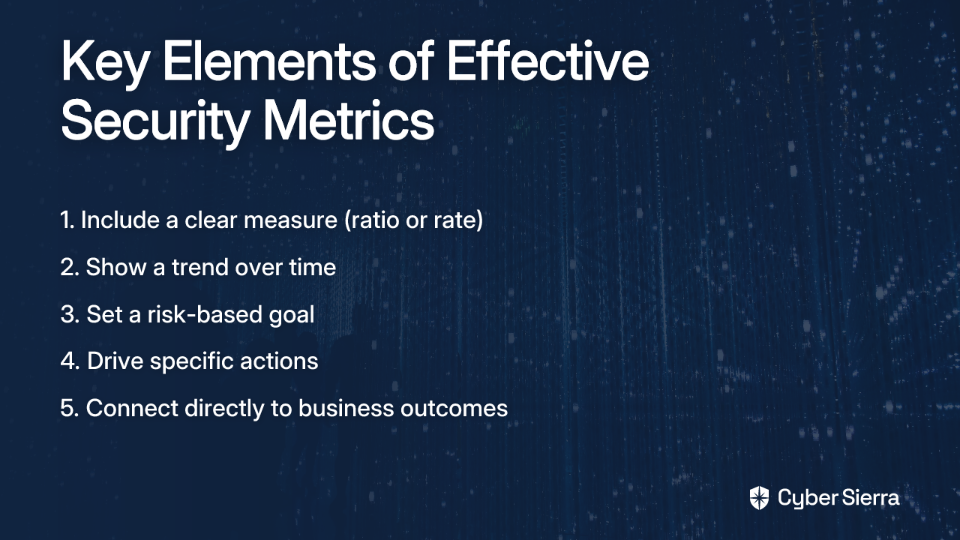 Key Elements of Effective Security Metrics

1. Include a clear measure (ratio or rate)
2. Show a trend over time
3. Set a risk-based goal
4. Drive specific actions
5. Connect directly to business outcomes

Cyber Sierra